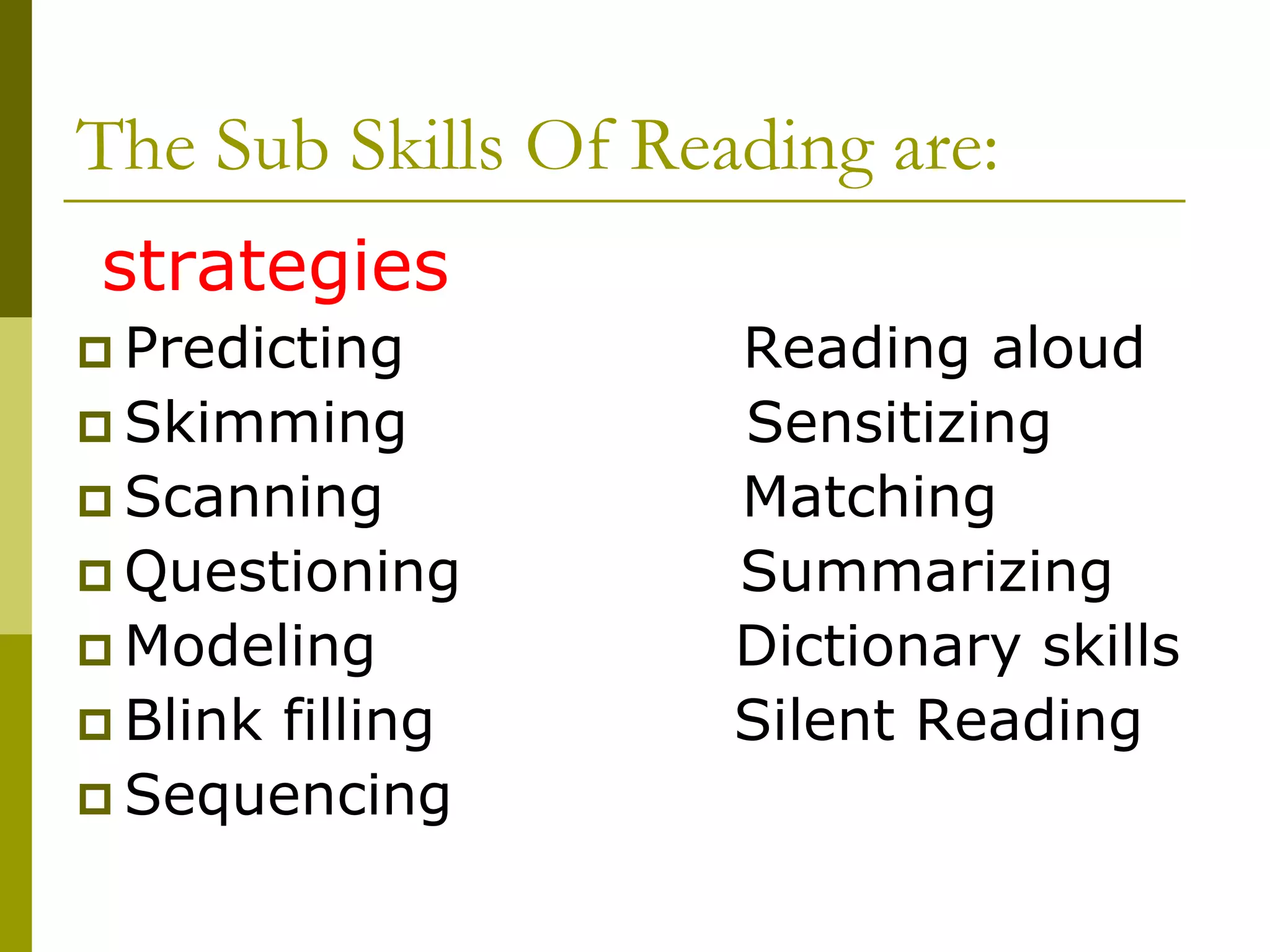 The Sub Skills Of Reading are:

strategies

Predicting
Skimming
Scanning
Questioning
Modeling
Blink filling
Sequencing

Reading aloud
Sensitizing
Matching
Summarizing
Dictionary skills
Silent Reading